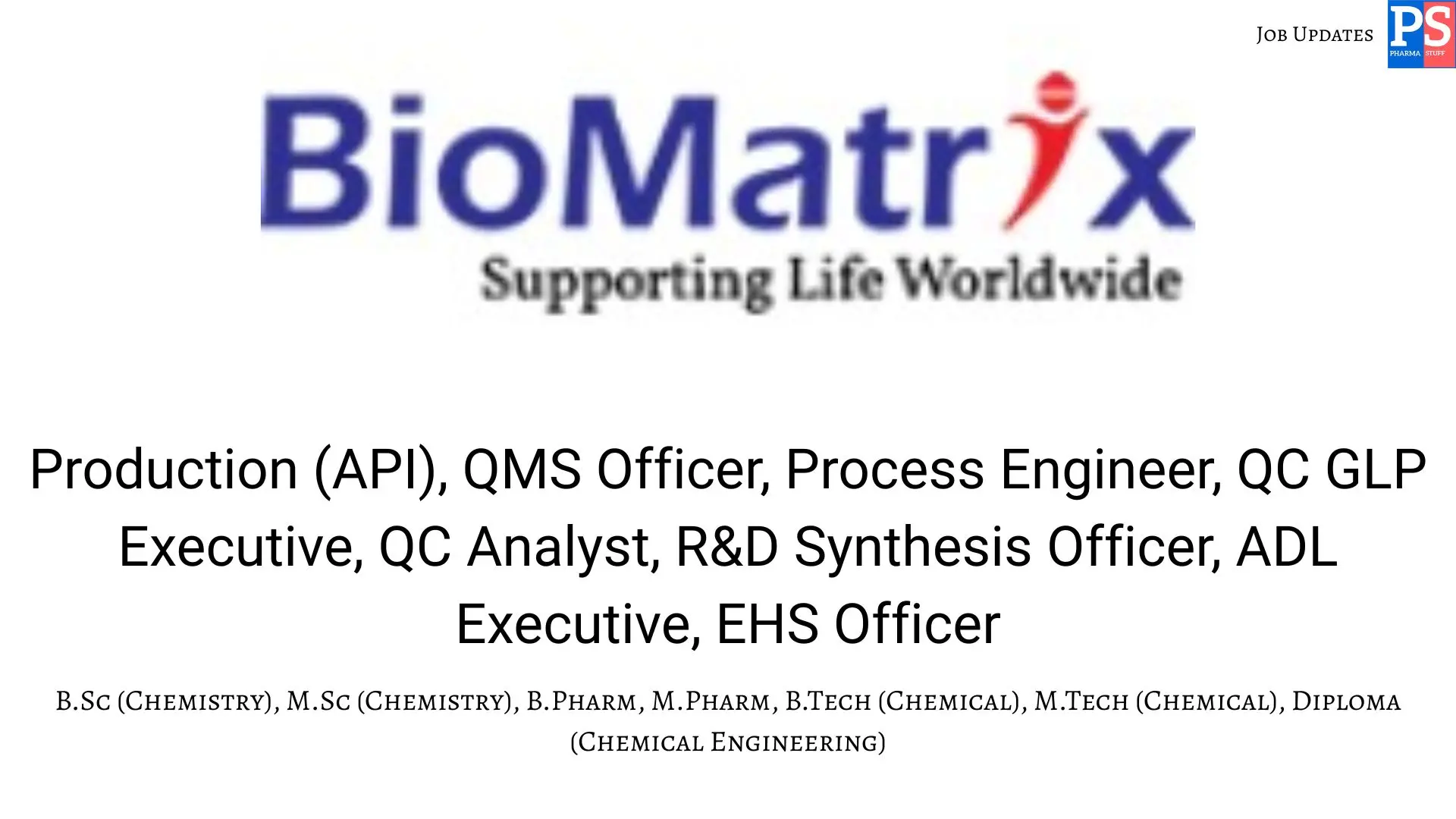 Job Updates

PS
PHARMA STUFF

BioMatrix
Supporting Life Worldwide

Production (API), QMS Officer, Process Engineer, QC GLP Executive, QC Analyst, R&D Synthesis Officer, ADL Executive, EHS Officer

B.Sc (Chemistry), M.Sc (Chemistry), B.Pharm, M.Pharm, B.Tech (Chemical), M.Tech (Chemical), Diploma (Chemical Engineering)